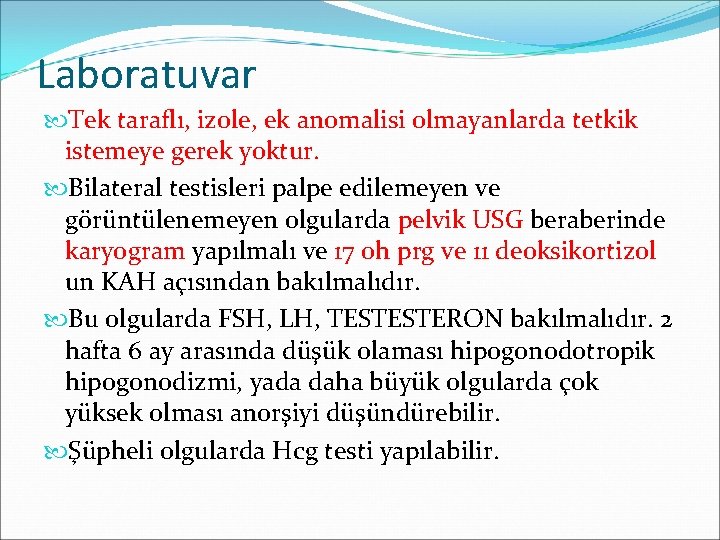 Laboratuvar

Tek taraflı, izole, ek anomalisi olmayanlarda tetkik istemeye gerek yoktur.

Bilateral testisleri palpe edilemeyen ve görüntülenemeyen olgularda pelvik USG beraberinde karyogram yapılmalı ve 17 oh prg ve 11 deoksikortizol un KAH açısından bakılmalıdır.

Bu olgularda FSH, LH, TESTESTERON bakılmalıdır. 2 hafta 6 ay arasında düşük olaması hipogonodotropik hipogonodizmi, yada daha büyük olgularda çok yüksek olması anorşiyi düşündürebilir.

Şüpheli olgularda Hcg testi yapılabilir.